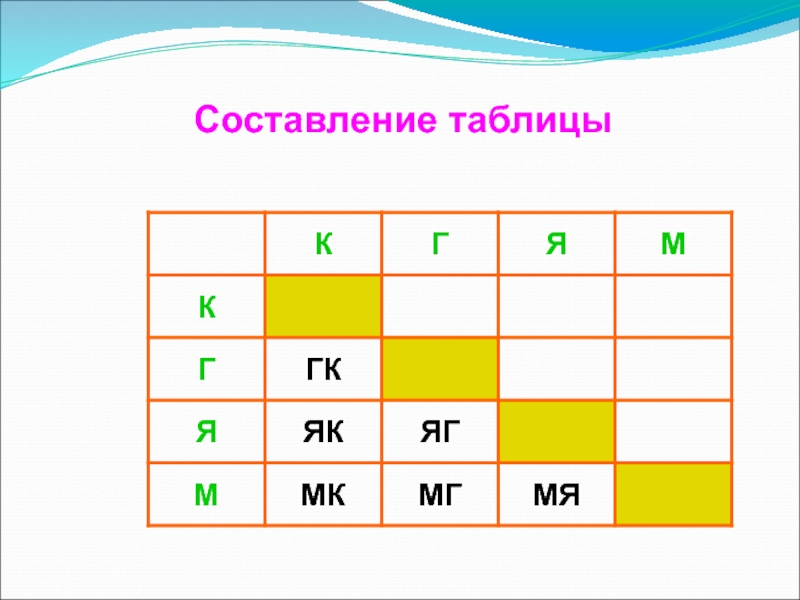 Составление таблицы

| | К | Г | Я | М |
|---|---|---|---|---|
| К | | | | |
| Г | ГК | | | |
| Я | ЯК | ЯГ | | |
| М | МК | МГ | МЯ | |